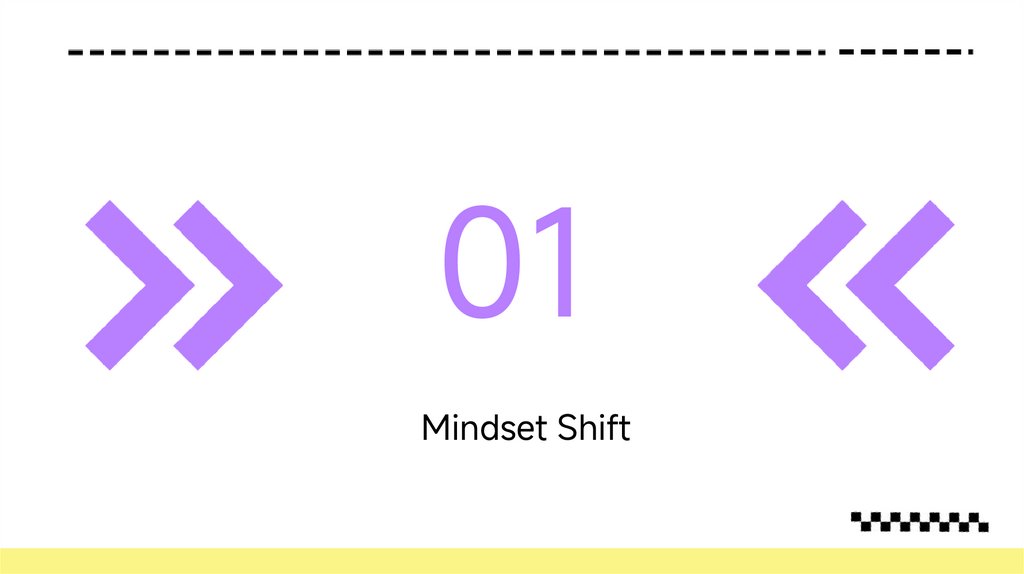 01

Mindset Shift